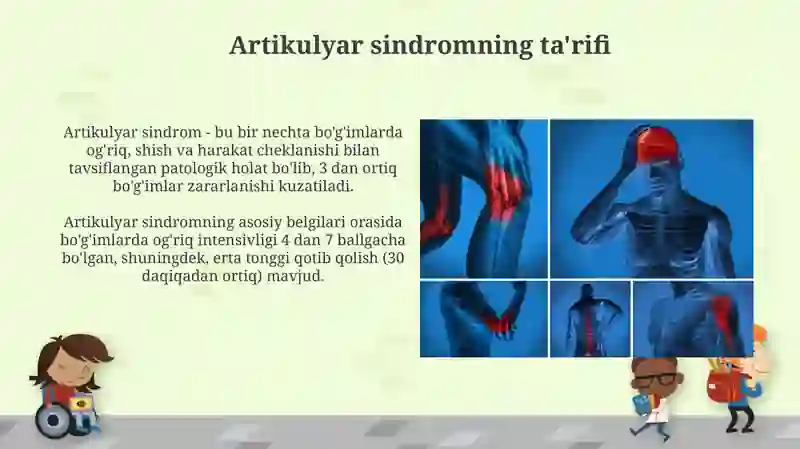 Artikulyar sindromning ta'rifi

Artikulyar sindrom - bu bir nechta bo'g'imlarda og'riq, shish va harakat cheklanishi bilan tavsiflangan patologik holat bo'lib, 3 dan ortiq bo'g'imlar zararlanishi kuzatiladi.

Artikulyar sindromning asosiy belgilari orasida bo'g'imlarda og'riq intensivligi 4 dan 7 ballgacha bo'lgan, shuningdek, erta tonggi qotib qolish (30 daqiqadan ortiq) mavjud.